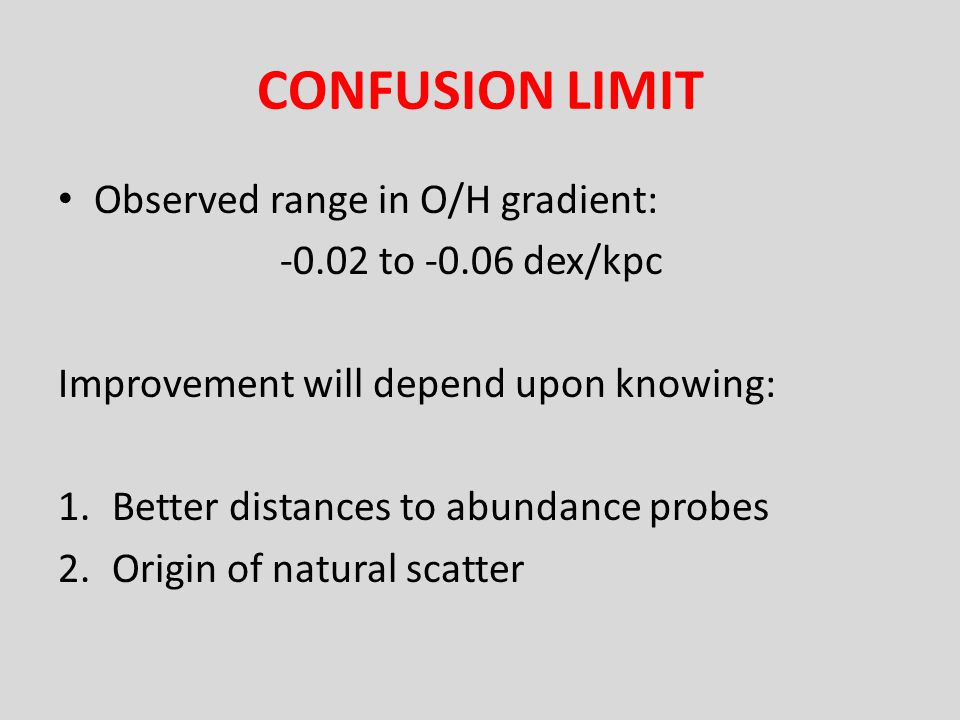 CONFUSION LIMIT

• Observed range in O/H gradient:
-0.02 to -0.06 dex/kpc

Improvement will depend upon knowing:

1. Better distances to abundance probes
2. Origin of natural scatter